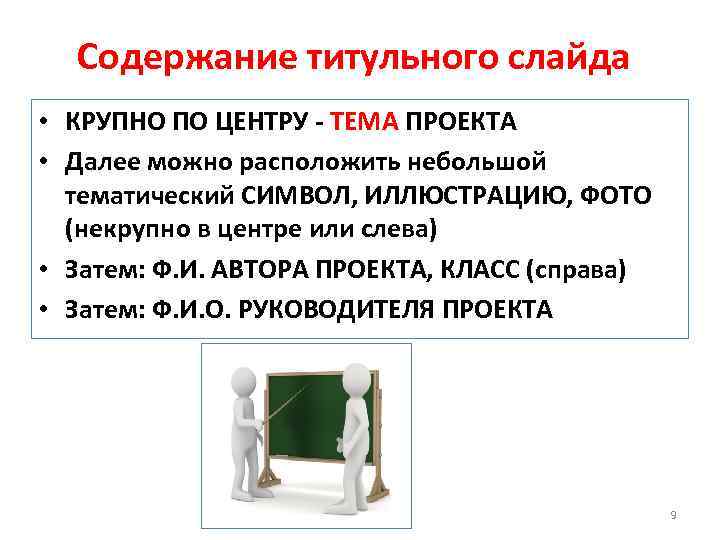 Содержание титульного слайда

• КРУПНО ПО ЦЕНТРУ - ТЕМА ПРОЕКТА
• Далее можно расположить небольшой тематический СИМВОЛ, ИЛЛЮСТРАЦИЮ, ФОТО (некрупно в центре или слева)
• Затем: Ф.И. АВТОРА ПРОЕКТА, КЛАСС (справа)
• Затем: Ф.И.О. РУКОВОДИТЕЛЯ ПРОЕКТА

9